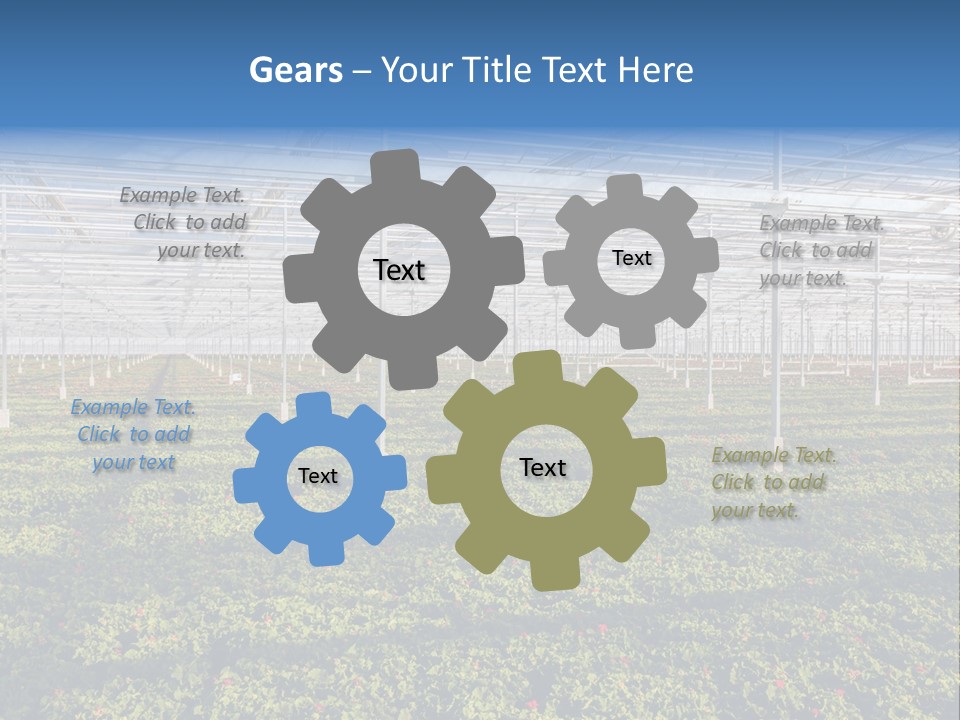 Gears – Your Title Text Here

Example Text. Click to add your text.

Text

Text

Example Text. Click to add your text.

Example Text. Click to add your text

Text

Text

Example Text. Click to add your text.